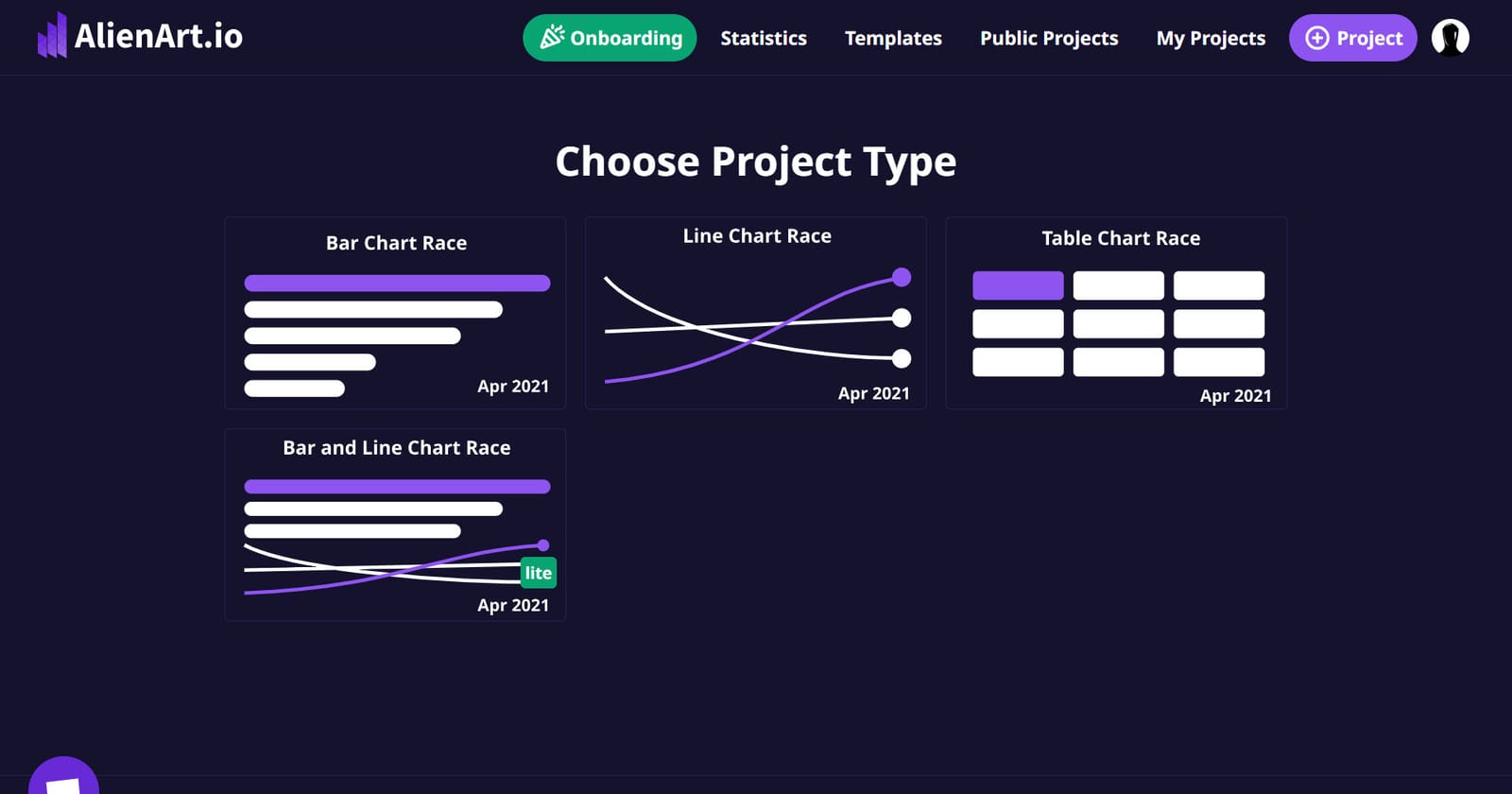 AlienArt.io

Onboarding Statistics Templates Public Projects My Projects Project

Choose Project Type

Bar Chart Race
Apr 2021

Line Chart Race
Apr 2021

Table Chart Race
Apr 2021

Bar and Line Chart Race
lite
Apr 2021